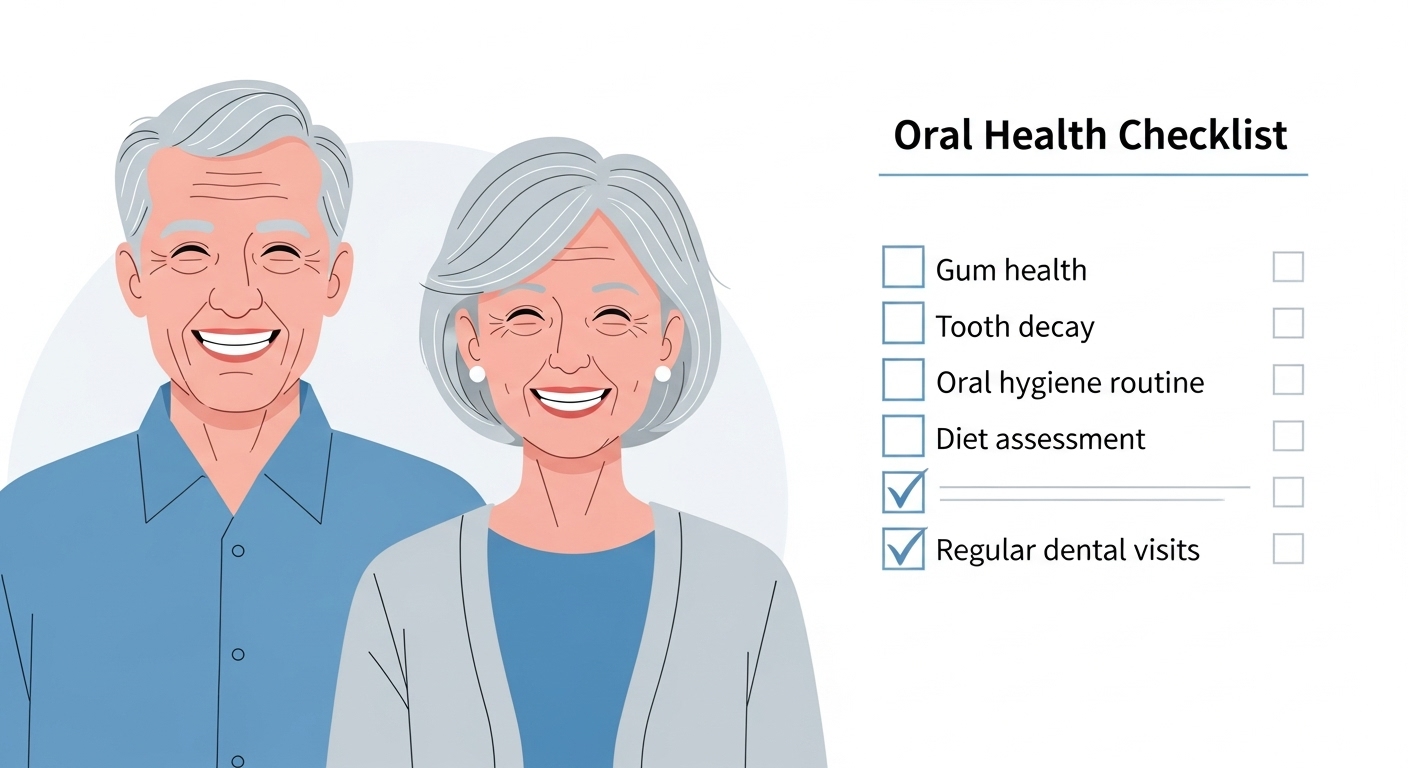 Oral Health Checklist

Gum health
Tooth decay
Oral hygiene routine
Diet assessment
Regular dental visits